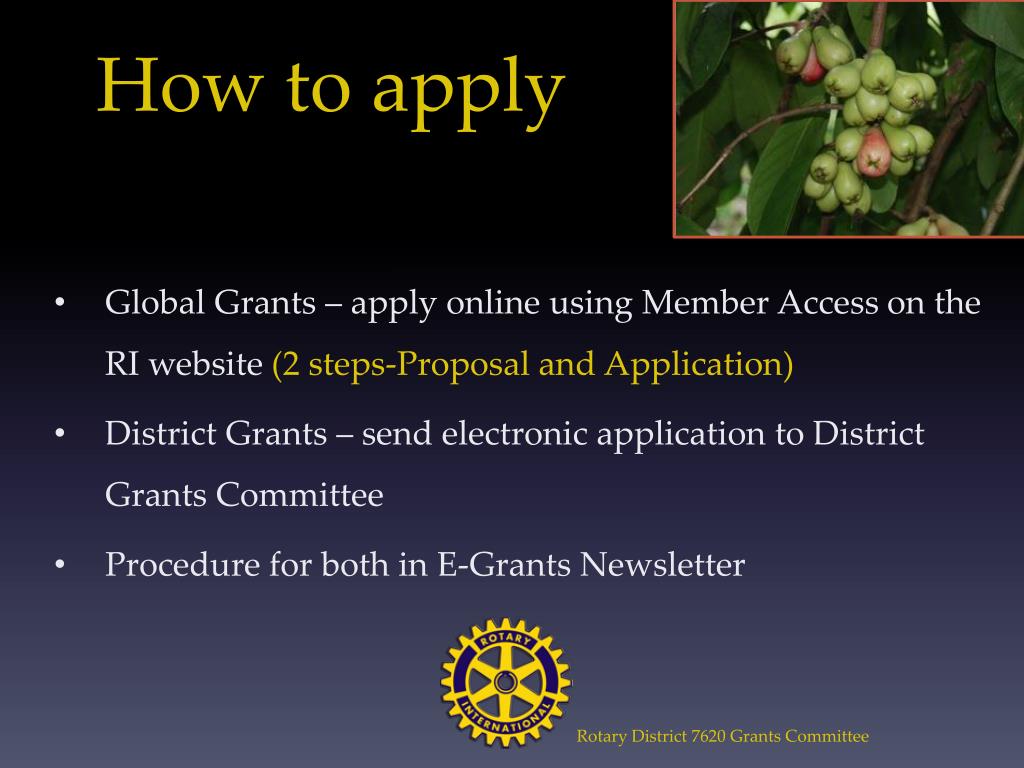 How to apply

• Global Grants – apply online using Member Access on the RI website (2 steps-Proposal and Application)
• District Grants – send electronic application to District Grants Committee
• Procedure for both in E-Grants Newsletter

ROTARY INTERNATIONAL

Rotary District 7620 Grants Committee